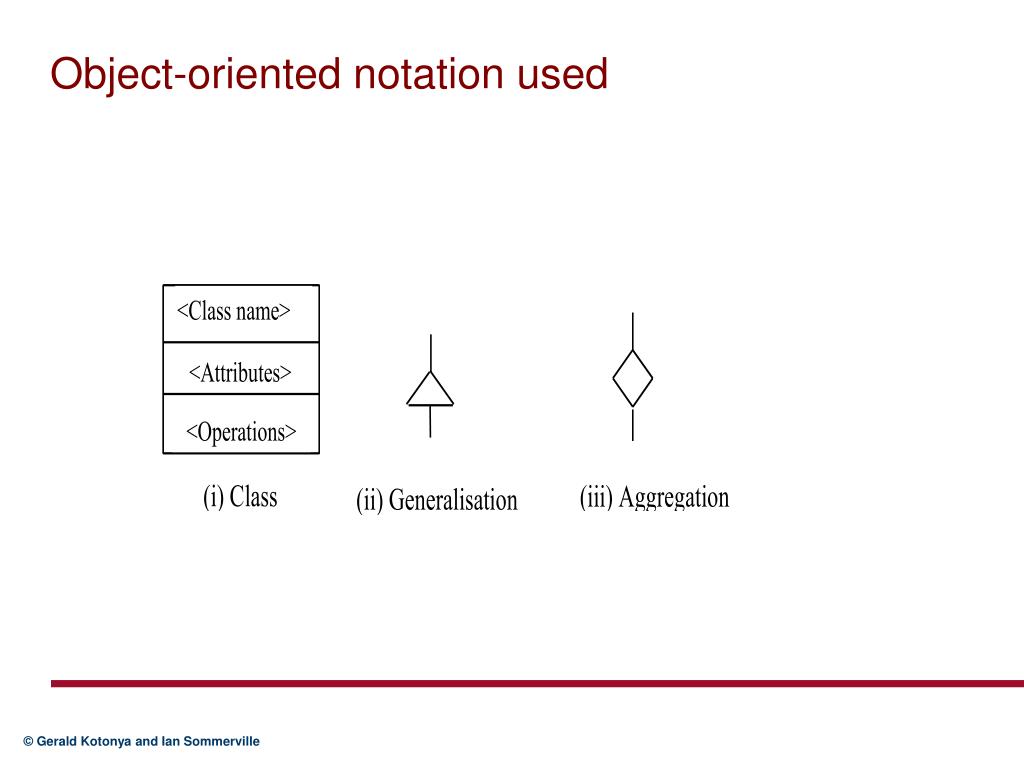 Object-oriented notation used

<Class name>

<Attributes>

<Operations>

(i) Class

(ii) Generalisation

(iii) Aggregation

© Gerald Kotonya and Ian Sommerville